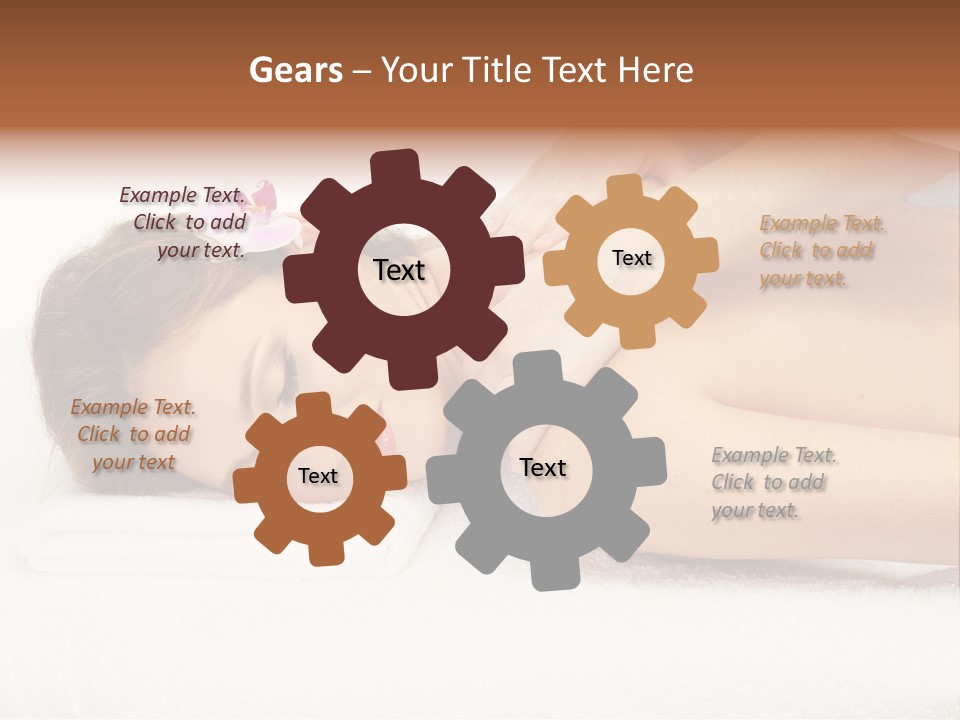 Gears – Your Title Text Here

Example Text. Click to add your text.

Text

Text

Example Text. Click to add your text.

Example Text. Click to add your text

Text

Text

Example Text. Click to add your text.